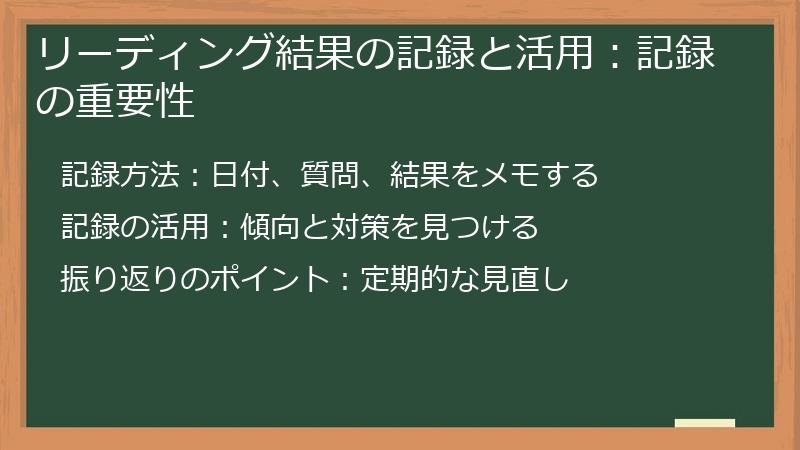 リーディング結果の記録と活用：記録の重要性

記録方法：日付、質問、結果をメモする

記録の活用：傾向と対策を見つける

振り返りのポイント：定期的な見直し